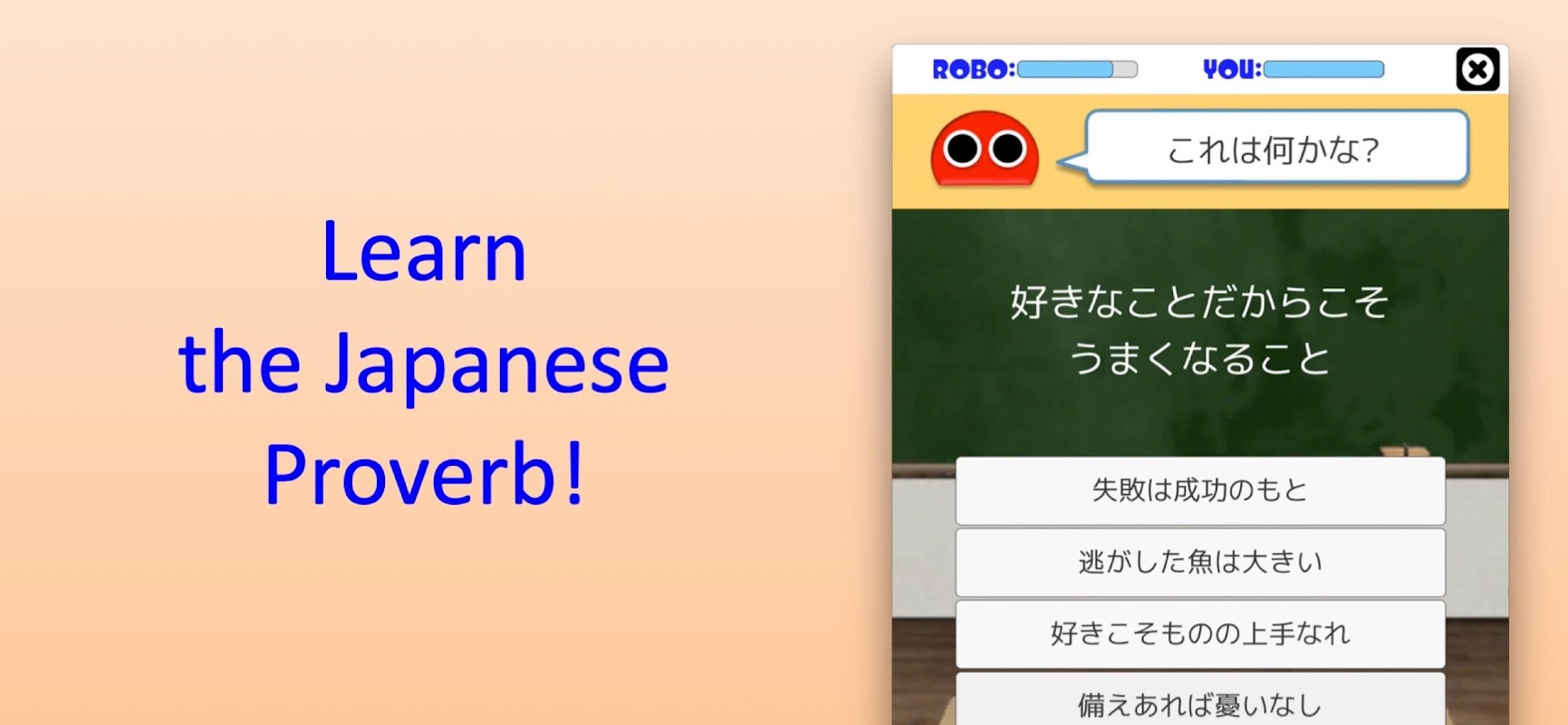 Learn
the Japanese
Proverb!

ROBO:

YOU:

これは何かな?

好きなことだからこそ
うまくなること

失敗は成功のもと

逃がした魚は大きい

好きこそものの上手なれ

備えあれば憂いなし